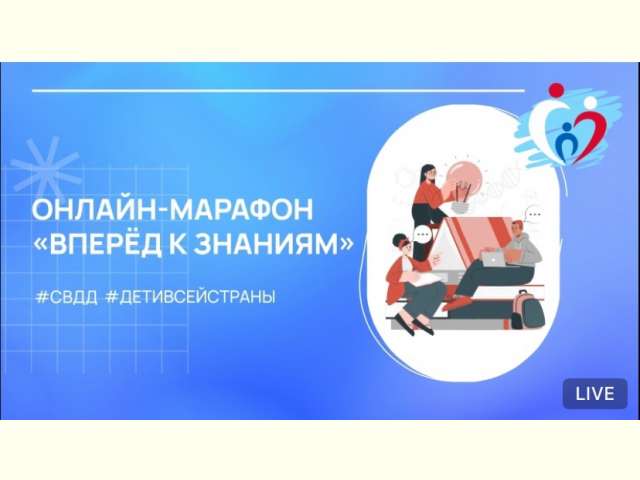 ОНЛАЙН-МАРАФОН
«ВПЕРЁД К ЗНАНИЯМ»

#СВДД #ДЕТИВСЕЙСТРАНЫ

LIVE